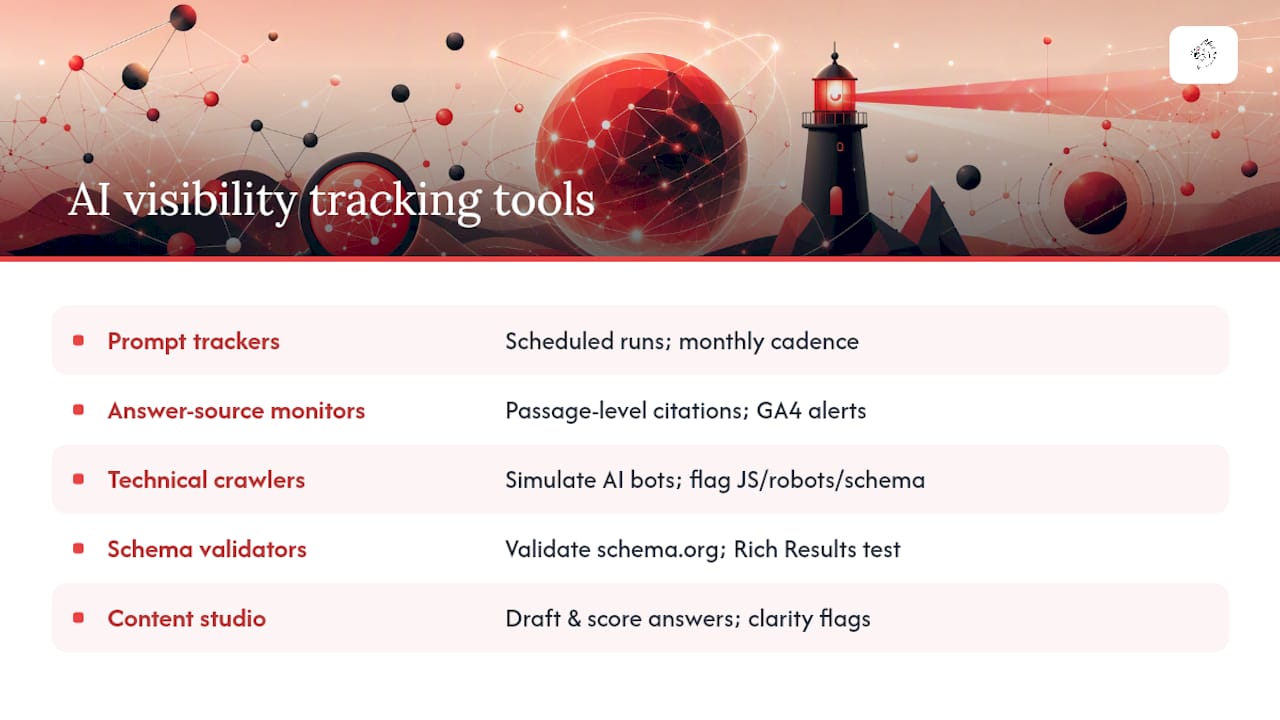 AI visibility tracking tools

| | |
|---|---|
| Prompt trackers | Scheduled runs; monthly cadence |
| Answer-source monitors | Passage-level citations; GA4 alerts |
| Technical crawlers | Simulate AI bots; flag JS/robots/schema |
| Schema validators | Validate schema.org; Rich Results test |
| Content studio | Draft & score answers; clarity flags |